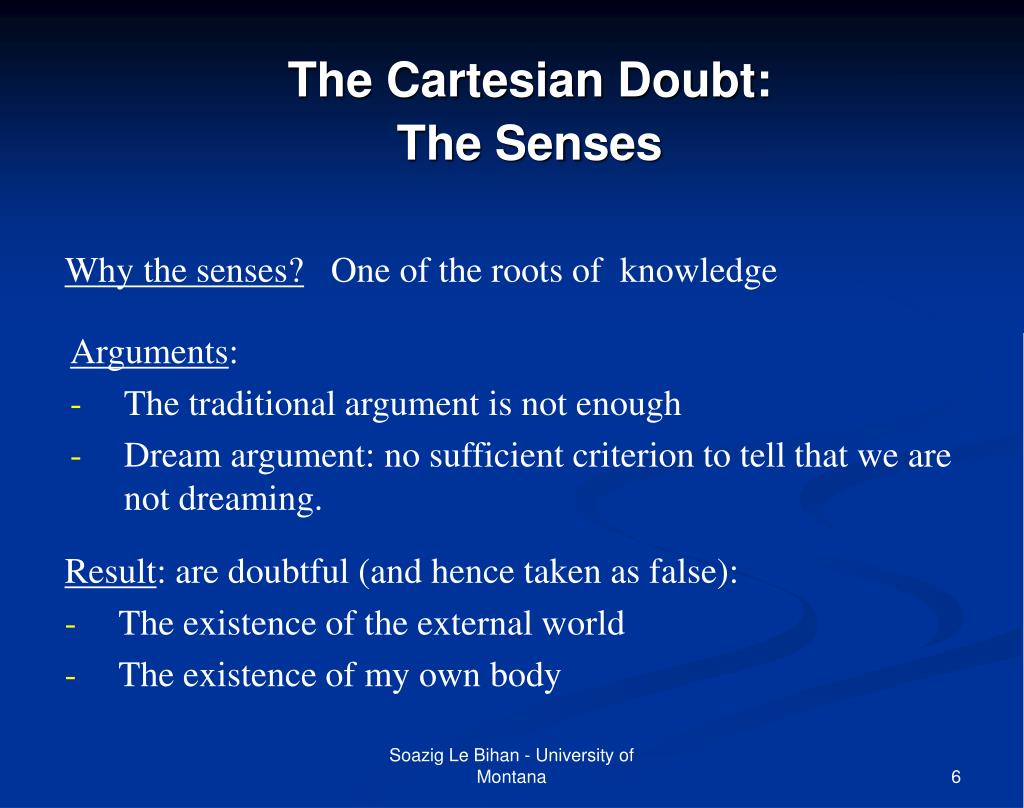 The Cartesian Doubt:
The Senses

Why the senses?   One of the roots of  knowledge

Arguments:
- The traditional argument is not enough
- Dream argument: no sufficient criterion to tell that we are not dreaming.

Result: are doubtful (and hence taken as false):
- The existence of the external world
- The existence of my own body

Soazig Le Bihan - University of Montana

6